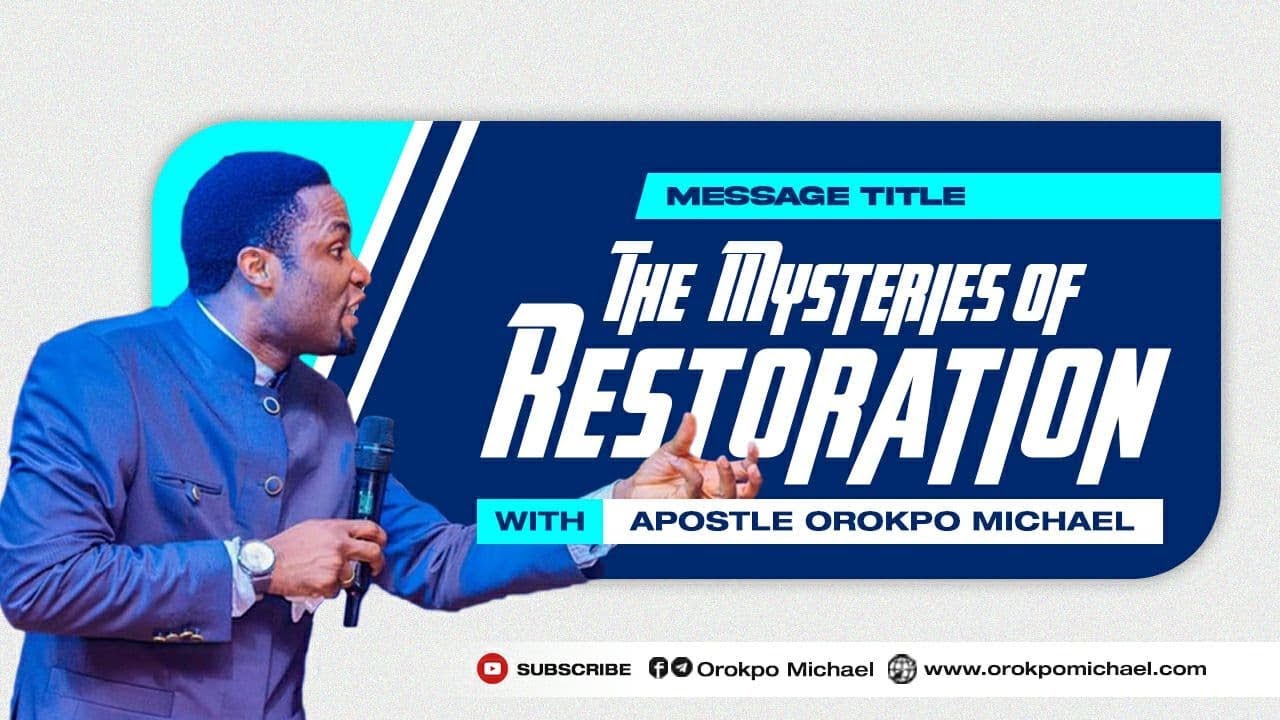 MESSAGE TITLE

THE MYSTERIES OF RESTORATION

WITH APOSTLE OROKPO MICHAEL

SUBSCRIBE Orokpo Michael www.orokpomichael.com